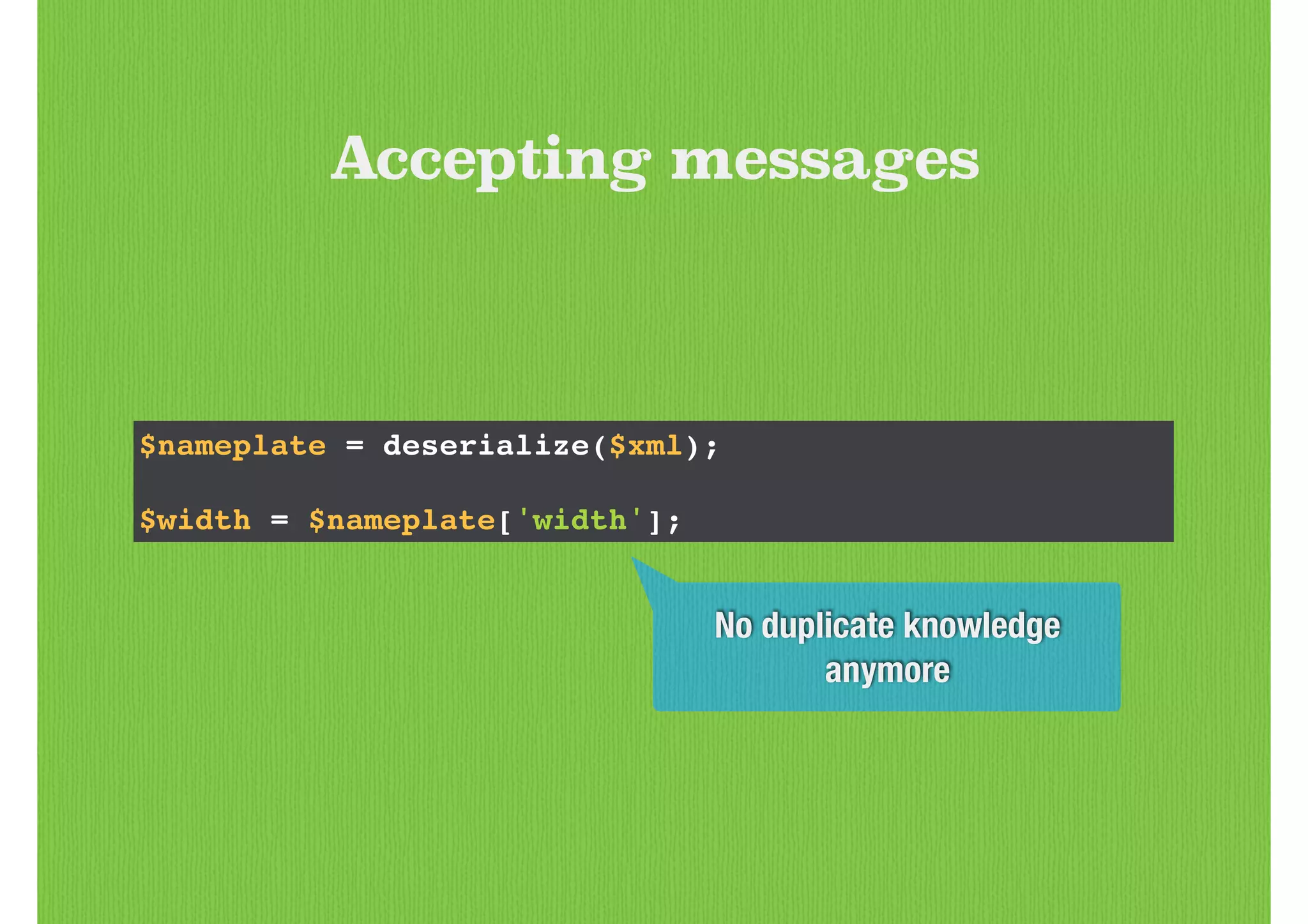 Accepting messages

$nameplate = deserialize($xml);

$width = $nameplate['width'];

No duplicate knowledge anymore